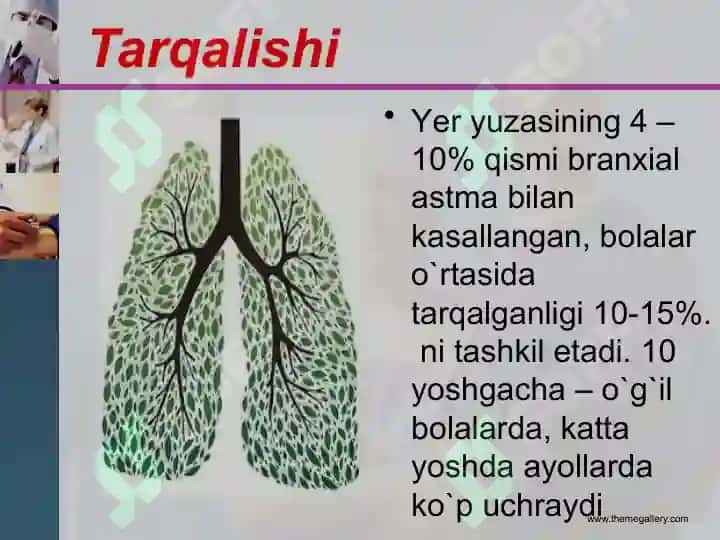 Tarqalishi

• Yer yuzasining 4 – 10% qismi branxial astma bilan kasallangan, bolalar o`rtasida tarqalganligi 10-15%. ni tashkil etadi. 10 yoshgacha – o`g`il bolalarda, katta yoshda ayollarda ko`p uchraydi

www.themegallery.com